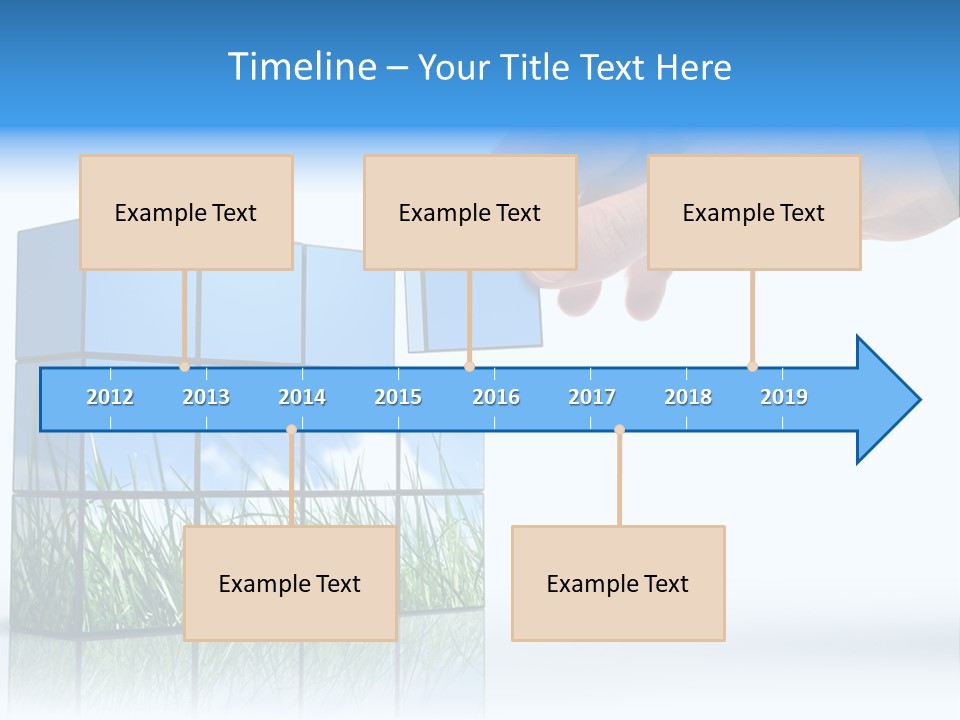 Timeline – Your Title Text Here

Example Text

Example Text

Example Text

2012 2013 2014 2015 2016 2017 2018 2019

Example Text

Example Text